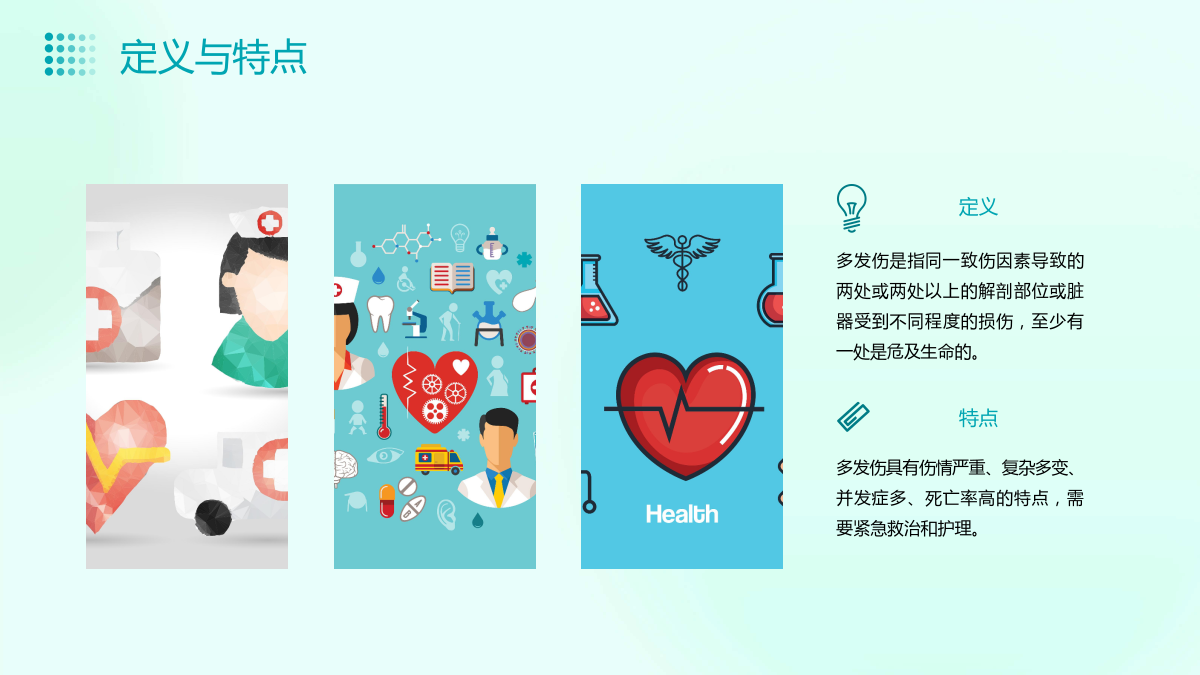 定义与特点

Health

定义

多发伤是指同一致伤因素导致的两处或两处以上的解剖部位或脏器受到不同程度的损伤，至少有一处是危及生命的。

特点

多发伤具有伤情严重、复杂多变、并发症多、死亡率高的特点，需要紧急救治和护理。